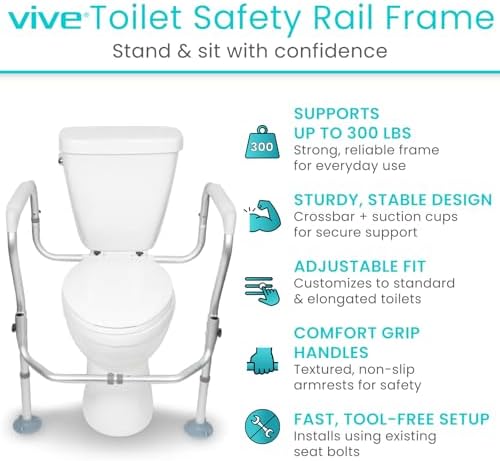 vive® Toilet Safety Rail Frame
Stand & sit with confidence

300
SUPPORTS UP TO 300 LBS
Strong, reliable frame for everyday use

STURDY, STABLE DESIGN
Crossbar + suction cups for secure support

ADJUSTABLE FIT
Customizes to standard & elongated toilets

COMFORT GRIP HANDLES
Textured, non-slip armrests for safety

FAST, TOOL-FREE SETUP
Installs using existing seat bolts